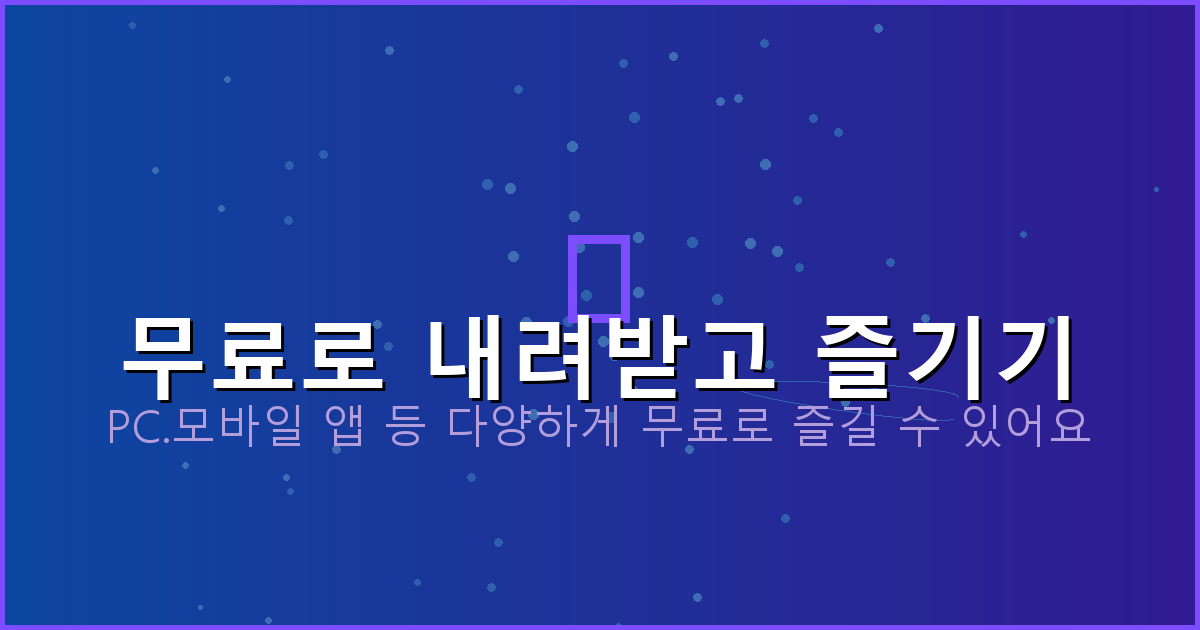 무료로 내려받고 즐기기

PC.모바일 앱 등 다양하게 무료로 즐길 수 있어요